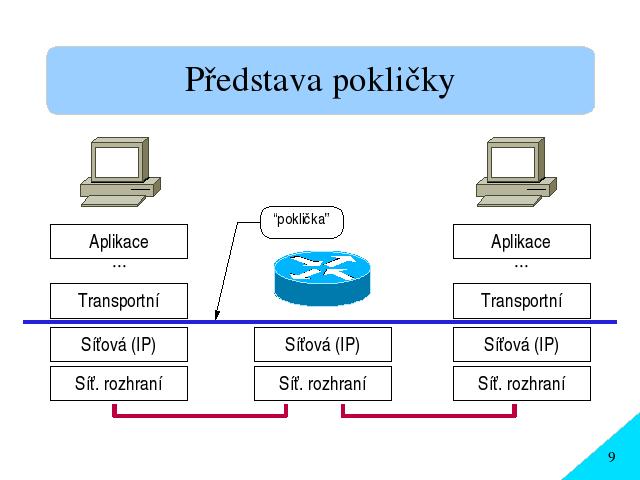 Představa pokličky

"poklička"

Aplikace
...
Transportní
Síťová (IP)
Síť. rozhraní

Síťová (IP)
Síť. rozhraní

Aplikace
...
Transportní
Síťová (IP)
Síť. rozhraní

9